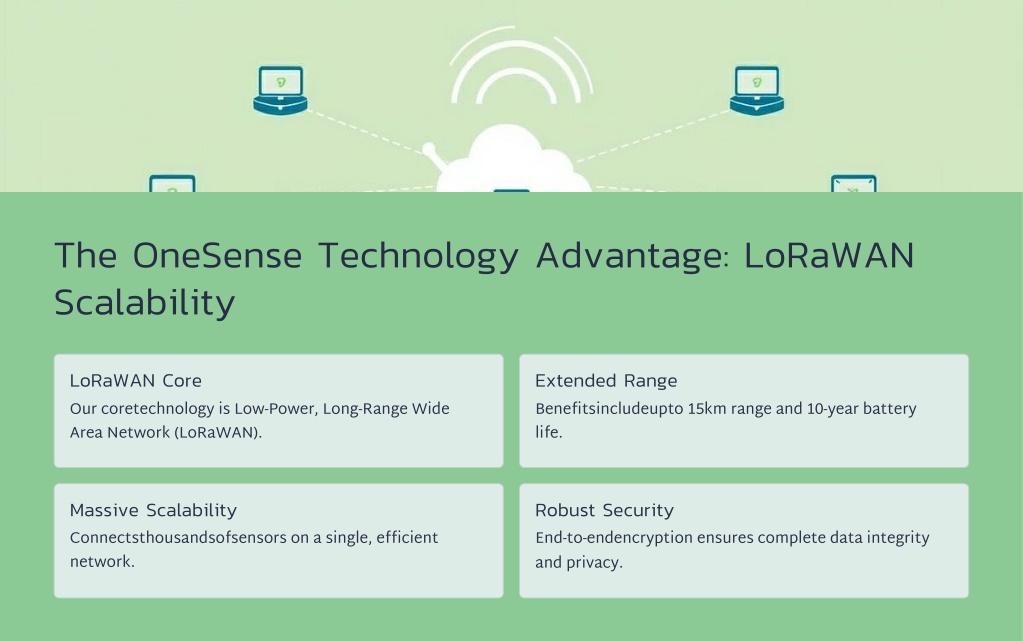 The OneSense Technology Advantage: LoRaWAN Scalability

LoRaWAN Core
Our coretechnology is Low-Power, Long-Range Wide Area Network (LoRaWAN).

Extended Range
Benefitsincludeupto 15km range and 10-year battery life.

Massive Scalability
Connectsthousandsofsensors on a single, efficient network.

Robust Security
End-to-endencryption ensures complete data integrity and privacy.